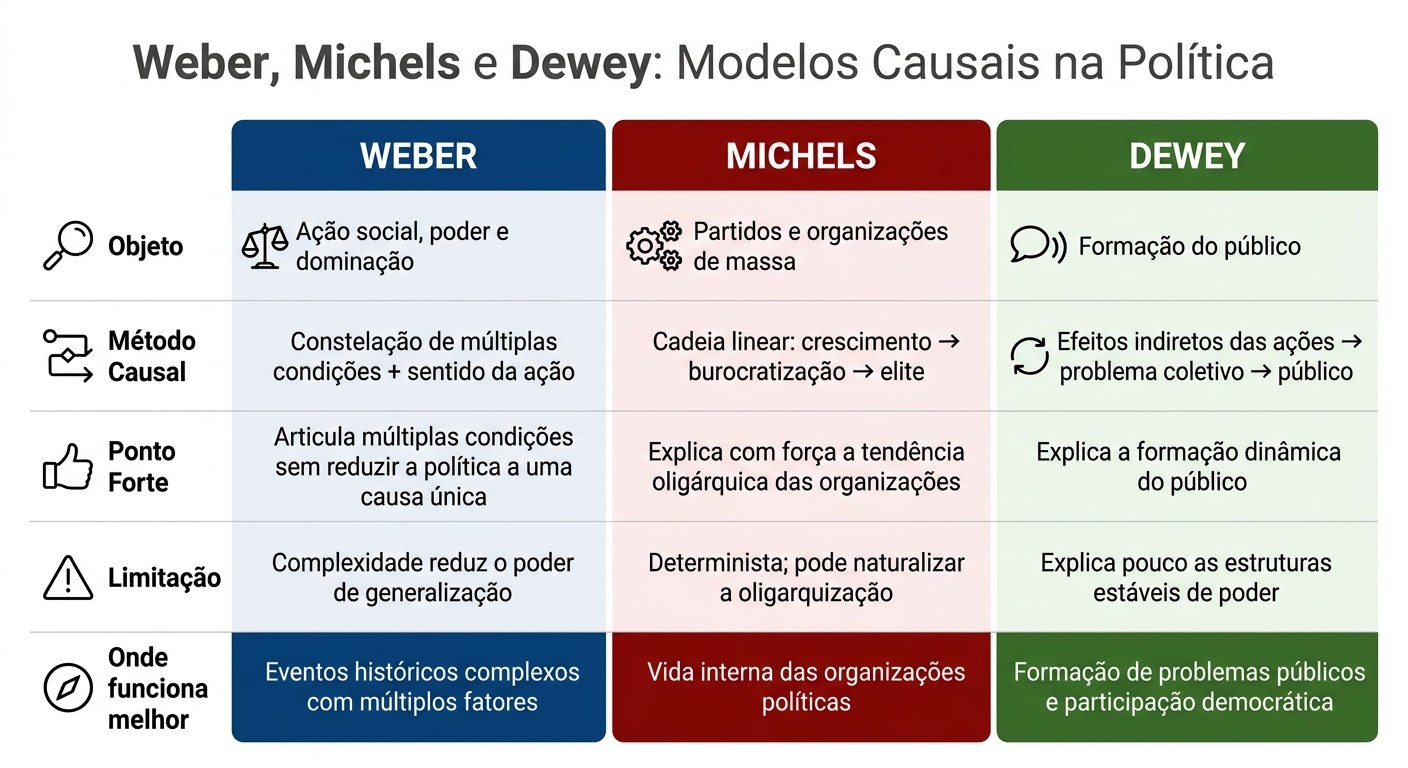 Weber, Michels e Dewey: Modelos Causais na Política

| | WEBER | MICHELS | DEWEY |
|---|---|---|---|
| Objeto | Ação social, poder e dominação | Partidos e organizações de massa | Formação do público |
| Método Causal | Constelação de múltiplas condições + sentido da ação | Cadeia linear: crescimento → burocratização → elite | Efeitos indiretos das ações → problema coletivo → público |
| Ponto Forte | Articula múltiplas condições sem reduzir a política a uma causa única | Explica com força a tendência oligárquica das organizações | Explica a formação dinâmica do público |
| Limitação | Complexidade reduz o poder de generalização | Determinista; pode naturalizar a oligarquização | Explica pouco as estruturas estáveis de poder |
| Onde funciona melhor | Eventos históricos complexos com múltiplos fatores | Vida interna das organizações políticas | Formação de problemas públicos e participação democrática |